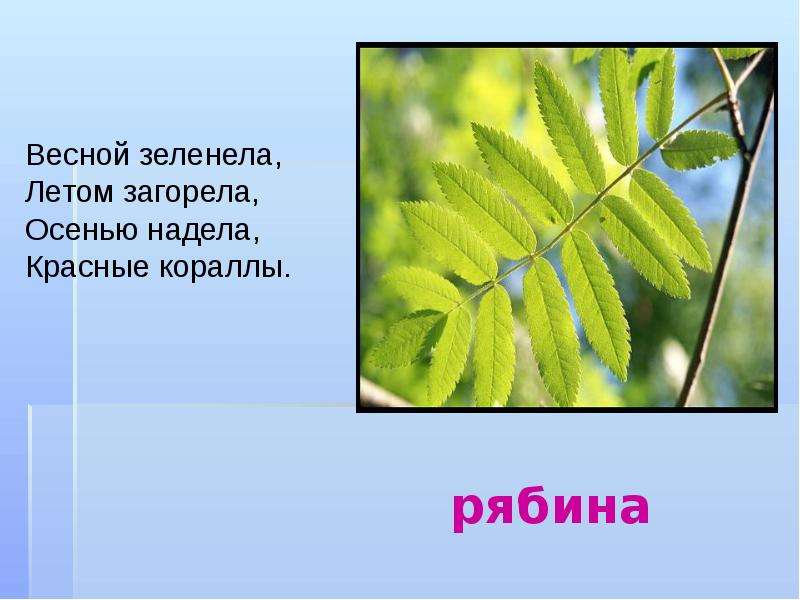 Весной зеленела,
Летом загорела,
Осенью надела,
Красные кораллы.

рябина